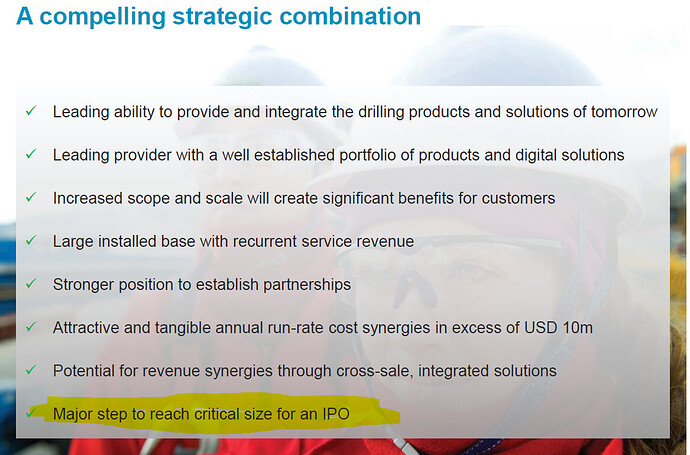 A compelling strategic combination

✓ Leading ability to provide and integrate the drilling products and solutions of tomorrow

✓ Leading provider with a well established portfolio of products and digital solutions

✓ Increased scope and scale will create significant benefits for customers

✓ Large installed base with recurrent service revenue

✓ Stronger position to establish partnerships

✓ Attractive and tangible annual run-rate cost synergies in excess of USD 10m

✓ Potential for revenue synergies through cross-sale, integrated solutions

✓ Major step to reach critical size for an IPO